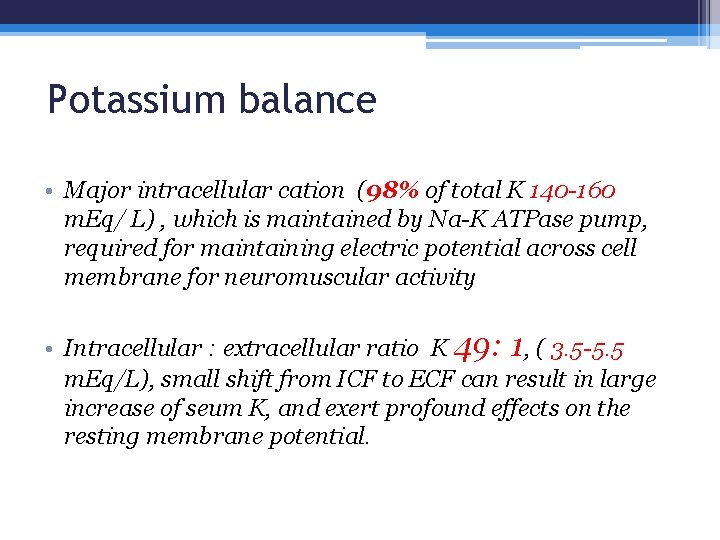 Potassium balance

• Major intracellular cation (98% of total K 140-160 mEq/ L) , which is maintained by Na-K ATPase pump, required for maintaining electric potential across cell membrane for neuromuscular activity

• Intracellular : extracellular ratio K 49: 1, ( 3.5-5.5 mEq/L), small shift from ICF to ECF can result in large increase of seum K, and exert profound effects on the resting membrane potential.